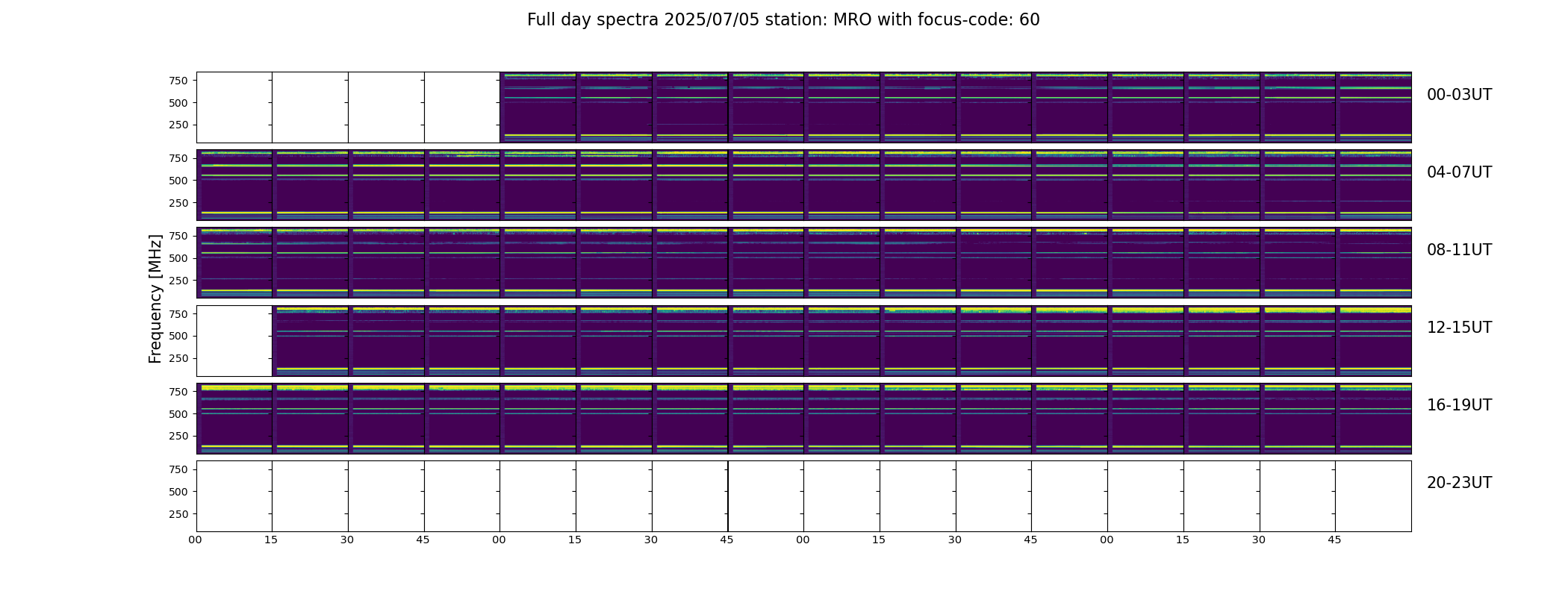 Full day spectra 2025/07/05 station: MRO with focus-code: 60

Frequency [MHz]

750
500
250
00-03UT

750
500
250
04-07UT

750
500
250
08-11UT

750
500
250
12-15UT

750
500
250
16-19UT

750
500
250
20-23UT

00 15 30 45 00 15 30 45 00 15 30 45 00 15 30 45